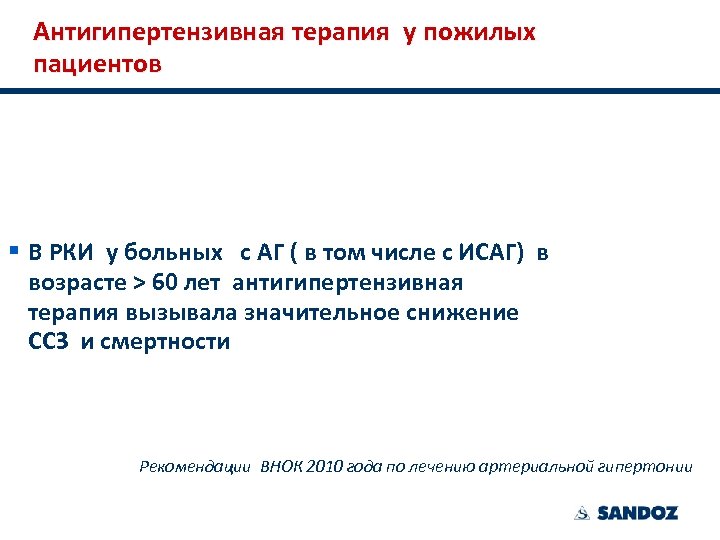 Антигипертензивная терапия у пожилых пациентов

▪ В РКИ у больных с АГ ( в том числе с ИСАГ) в возрасте > 60 лет антигипертензивная терапия вызывала значительное снижение ССЗ и смертности

Рекомендации ВНОК 2010 года по лечению артериальной гипертонии

SANDOZ